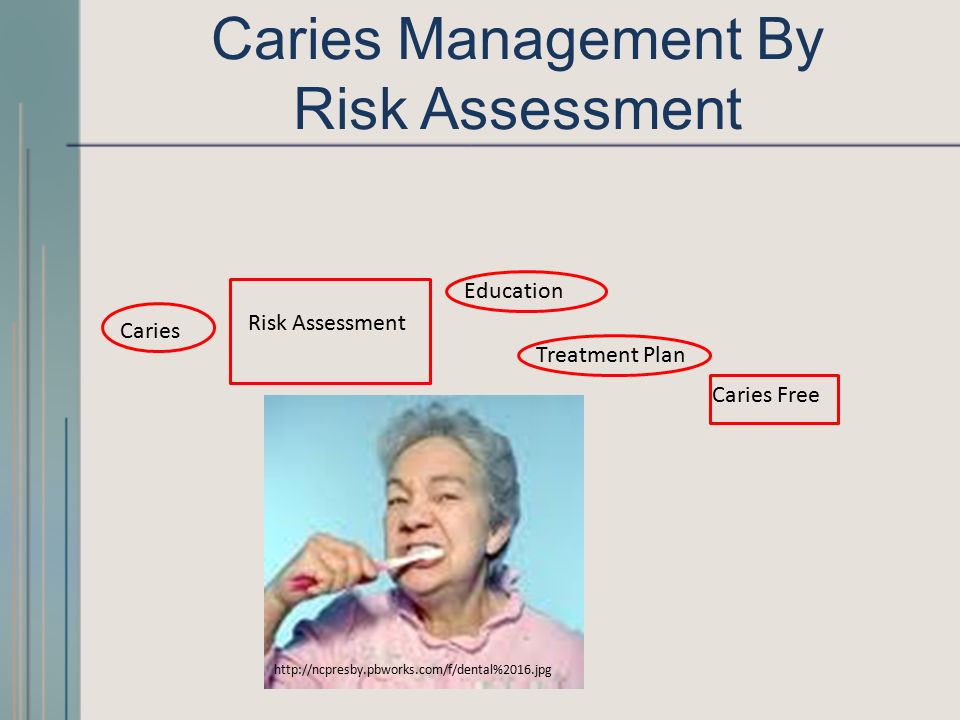 Caries Management By Risk Assessment

Caries

Risk Assessment

Education

Treatment Plan

Caries Free

http://ncpresby.pbworks.com/f/dental%2016.jpg